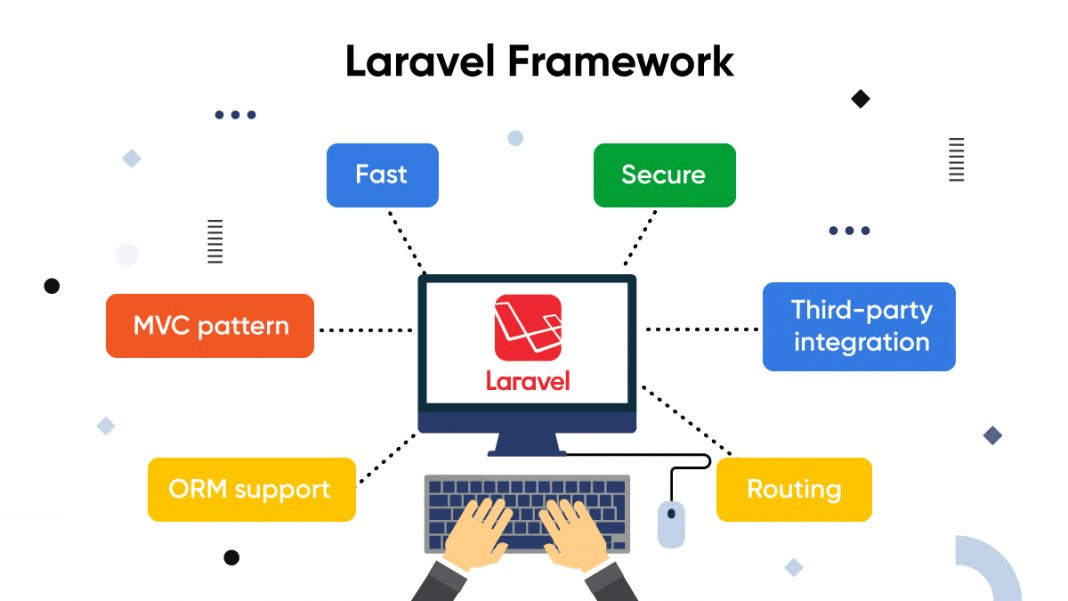 Laravel Framework

Fast

Secure

MVC pattern

Laravel

Third-party integration

ORM support

Routing